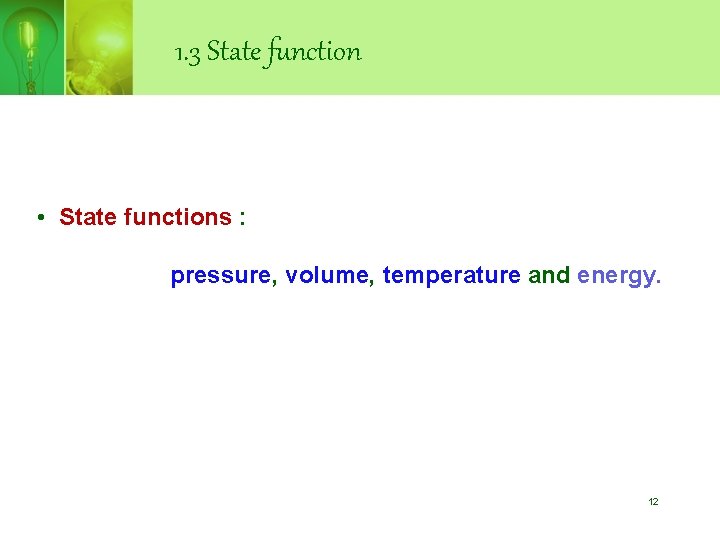 1.3 State function

• State functions :

pressure, volume, temperature and energy.

12